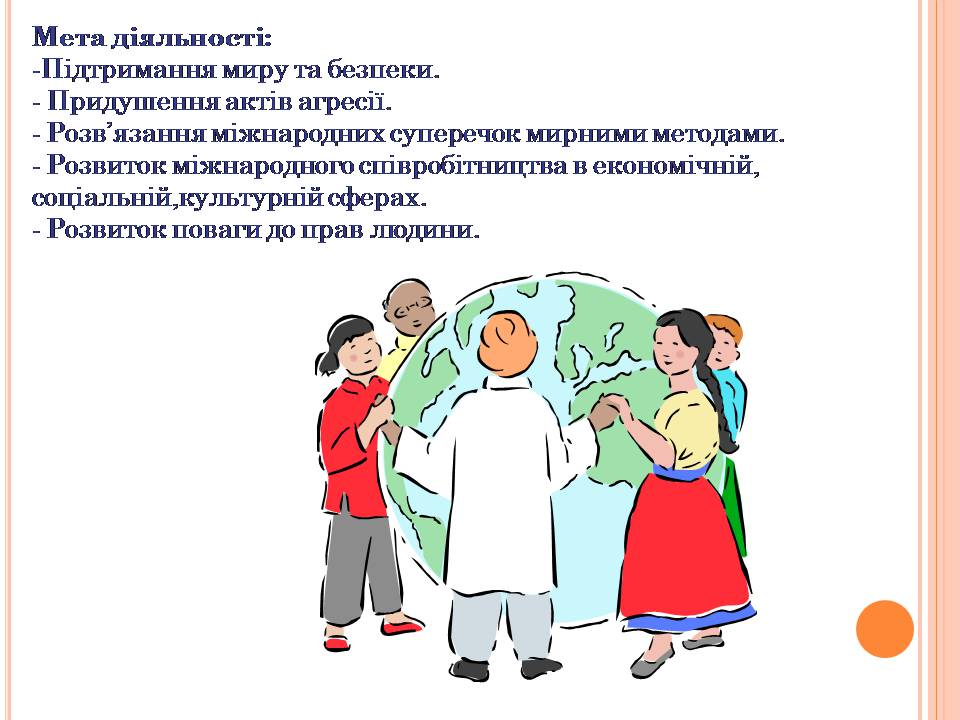 Мета діяльності:
-Підтримання миру та безпеки.
- Придушення актів агресії.
- Розв'язання міжнародних суперечок мирними методами.
- Розвиток міжнародного співробітництва в економічній, соціальній,культурній сферах.
- Розвиток поваги до прав людини.